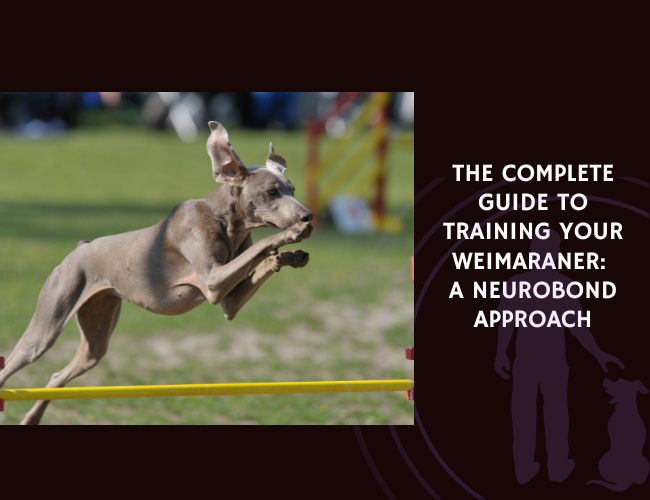 THE COMPLETE GUIDE TO TRAINING YOUR WEIMARANER: A NEUROBOND APPROACH